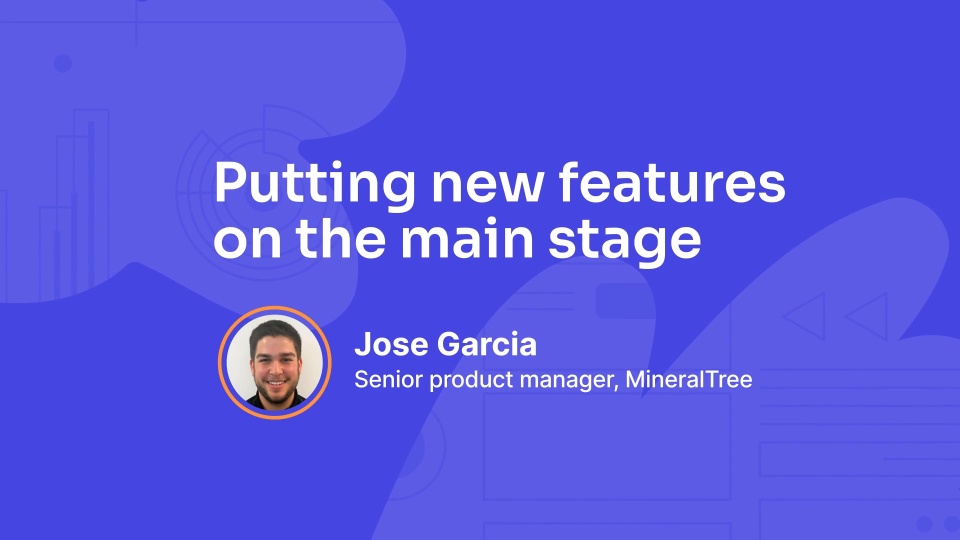 Putting new features on the main stage

Jose Garcia
Senior product manager, MineralTree